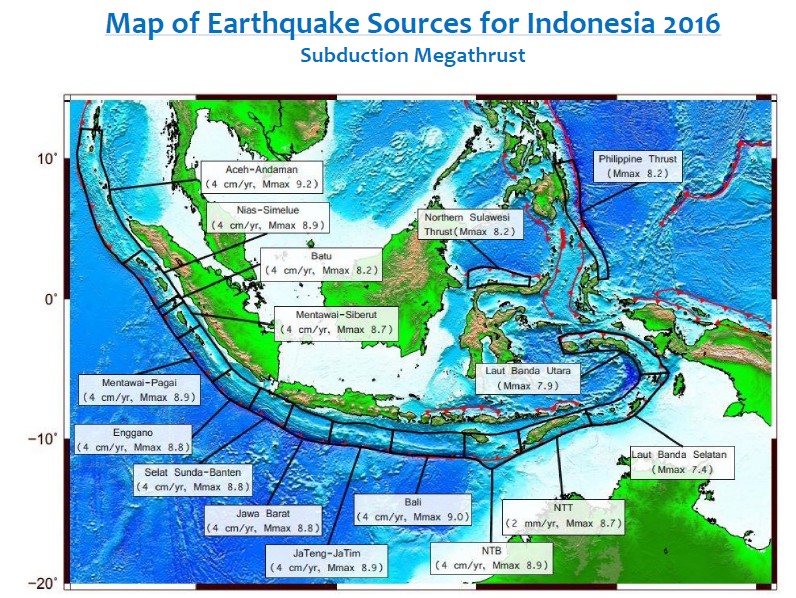 Map of Earthquake Sources for Indonesia 2016
Subduction Megathrust

10°
0°
−10°
−20°

Aceh-Andaman
(4 cm/yr, Mmax 9.2)

Nias-Simelue
(4 cm/yr, Mmax 8.9)

Batu
(4 cm/yr, Mmax 8.2)

Mentawai-Siberut
(4 cm/yr, Mmax 8.7)

Mentawai-Pagai
(4 cm/yr, Mmax 8.9)

Enggano
(4 cm/yr, Mmax 8.8)

Selat Sunda-Banten
(4 cm/yr, Mmax 8.8)

Jawa Barat
(4 cm/yr, Mmax 8.8)

JaTeng-JaTim
(4 cm/yr, Mmax 8.9)

Bali
(4 cm/yr, Mmax 9.0)

NTB
(4 cm/yr, Mmax 8.9)

NTT
(2 mm/yr, Mmax 8.7)

Laut Banda Selatan
(Mmax 7.4)

Laut Banda Utara
(Mmax 7.9)

Northern Sulawesi
Thrust(Mmax 8.2)

Philippine Thrust
(Mmax 8.2)